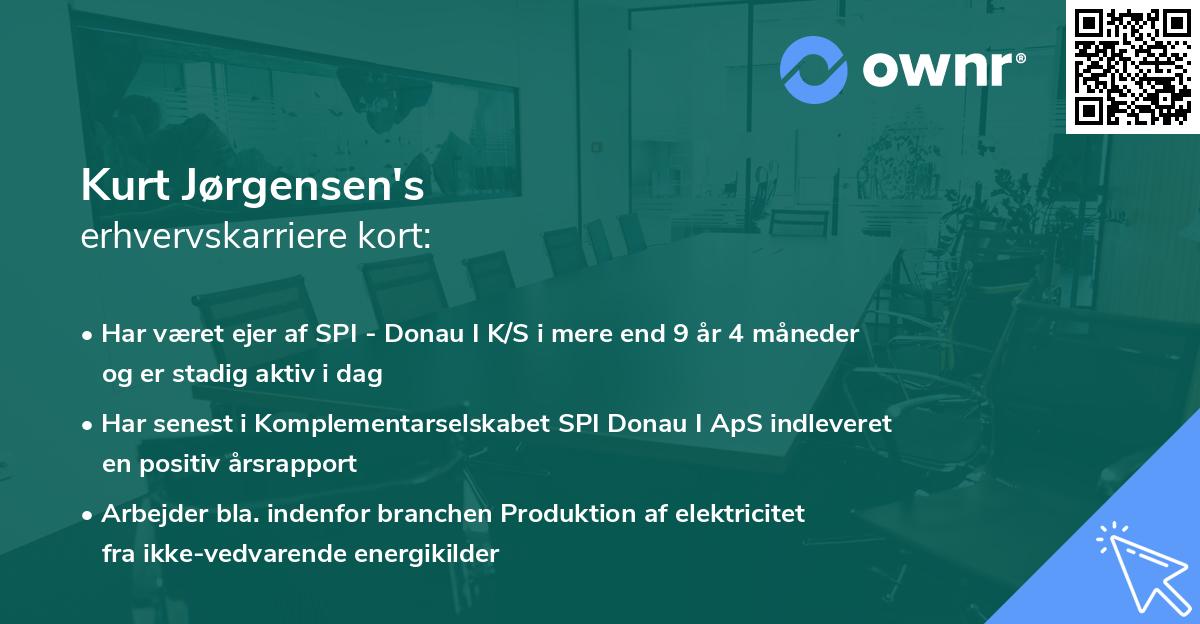 ownr®

Kurt Jørgensen's
erhvervskarriere kort:

• Har været ejer af SPI - Donau I K/S i mere end 9 år 4 måneder og er stadig aktiv i dag

• Har senest i Komplementarselskabet SPI Donau I ApS indleveret en positiv årsrapport

• Arbejder bla. indenfor branchen Produktion af elektricitet fra ikke-vedvarende energikilder